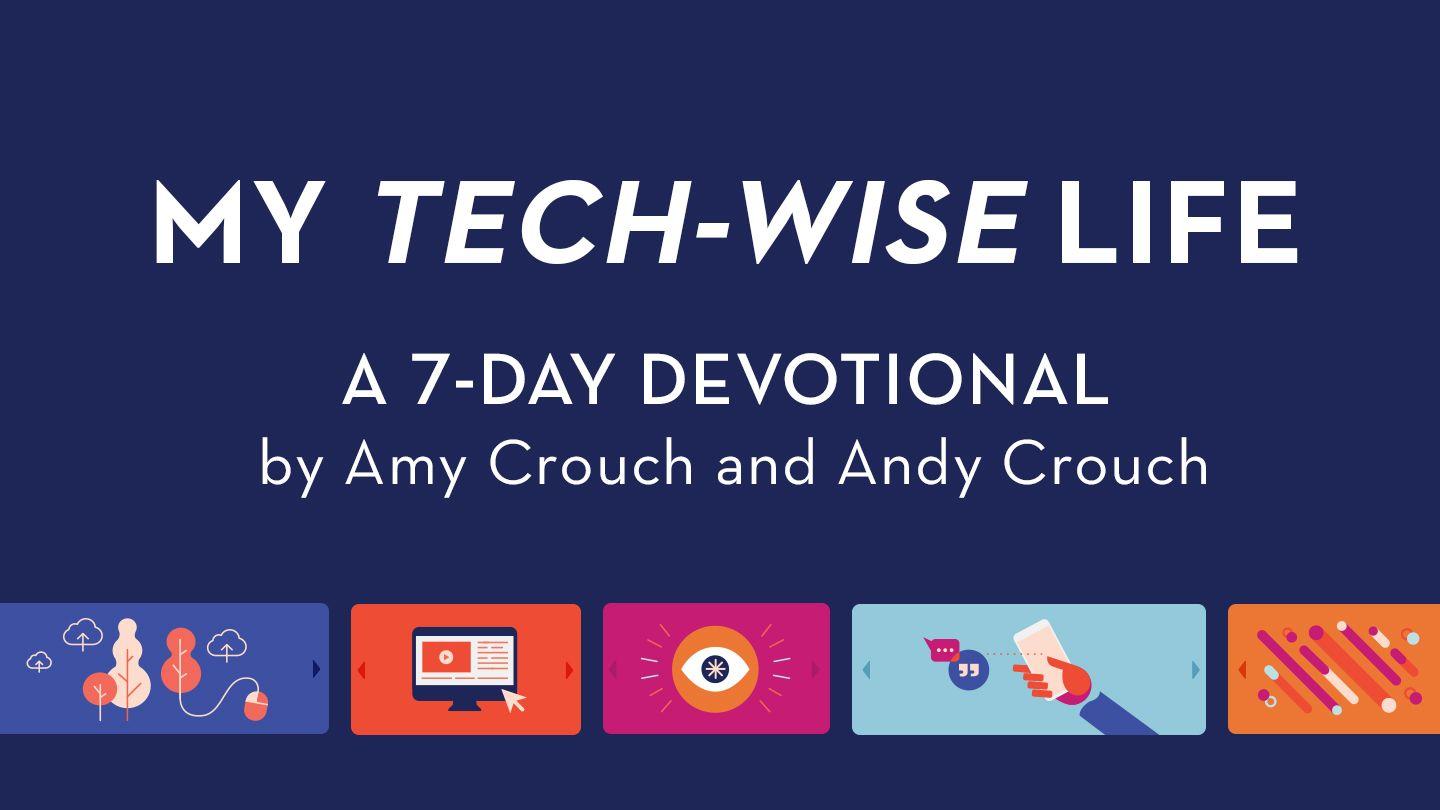 MY TECH-WISE LIFE

A 7-DAY DEVOTIONAL
by Amy Crouch and Andy Crouch